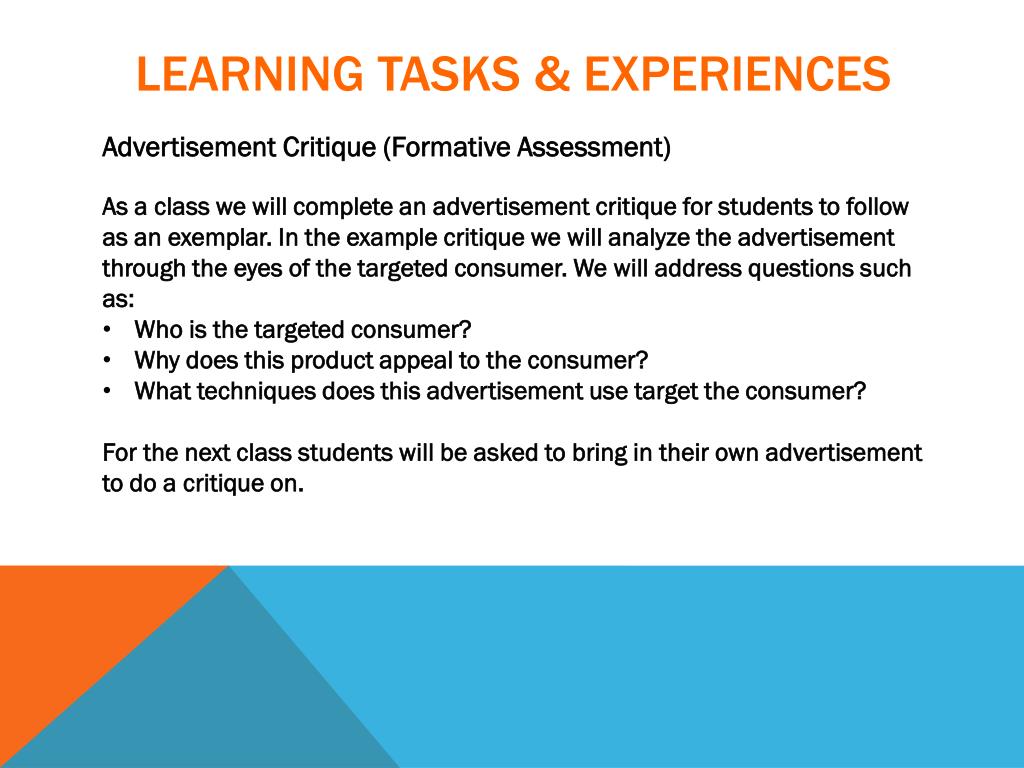 LEARNING TASKS & EXPERIENCES

Advertisement Critique (Formative Assessment)

As a class we will complete an advertisement critique for students to follow as an exemplar. In the example critique we will analyze the advertisement through the eyes of the targeted consumer. We will address questions such as:
• Who is the targeted consumer?
• Why does this product appeal to the consumer?
• What techniques does this advertisement use target the consumer?

For the next class students will be asked to bring in their own advertisement to do a critique on.